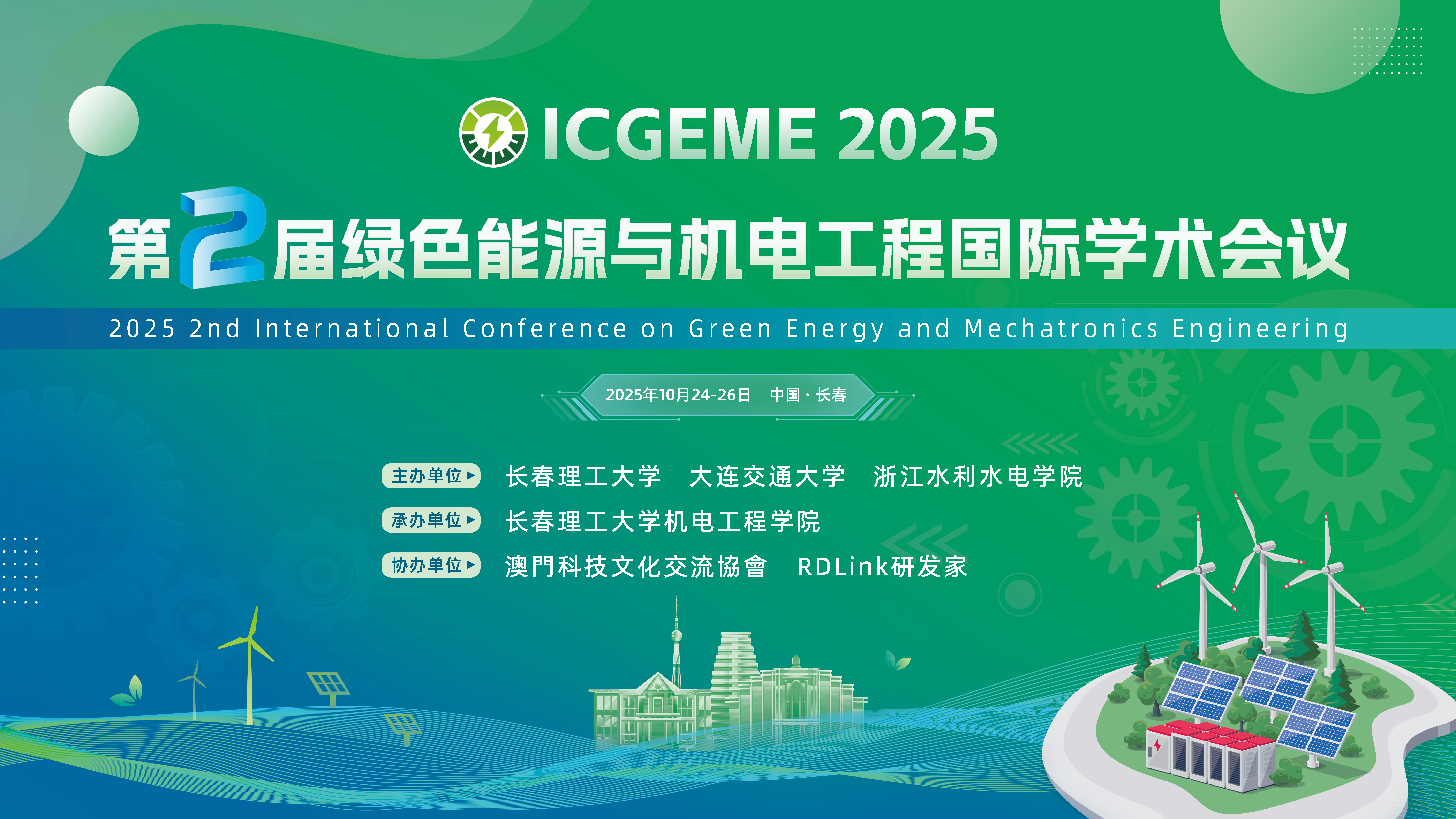 ICGEME 2025

第2届绿色能源与机电工程国际学术会议

2025 2nd International Conference on Green Energy and Mechatronics Engineering

2025年10月24-26日 中国 · 长春

主办单位 长春理工大学 大连交通大学 浙江水利水电学院

承办单位 长春理工大学机电工程学院

协办单位 澳門科技文化交流協會 RDLink研发家